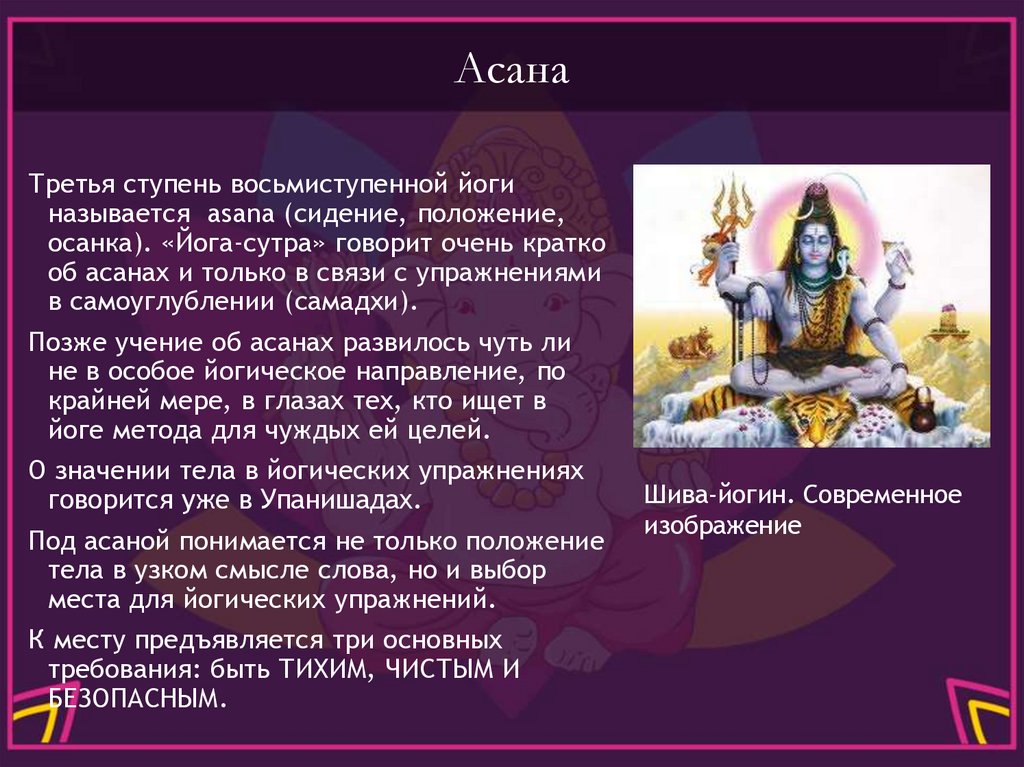 Асана

Третья ступень восьмиступенной йоги называется asana (сидение, положение, осанка). «Йога-сутра» говорит очень кратко об асанах и только в связи с упражнениями в самоуглублении (самадхи).

Позже учение об асанах развилось чуть ли не в особое йогическое направление, по крайней мере, в глазах тех, кто ищет в йоге метода для чуждых ей целей.

О значении тела в йогических упражнениях говорится уже в Упанишадах.

Под асаной понимается не только положение тела в узком смысле слова, но и выбор места для йогических упражнений.

К месту предъявляется три основных требования: быть ТИХИМ, ЧИСТЫМ И БЕЗОПАСНЫМ.

Шива-йогин. Современное изображение